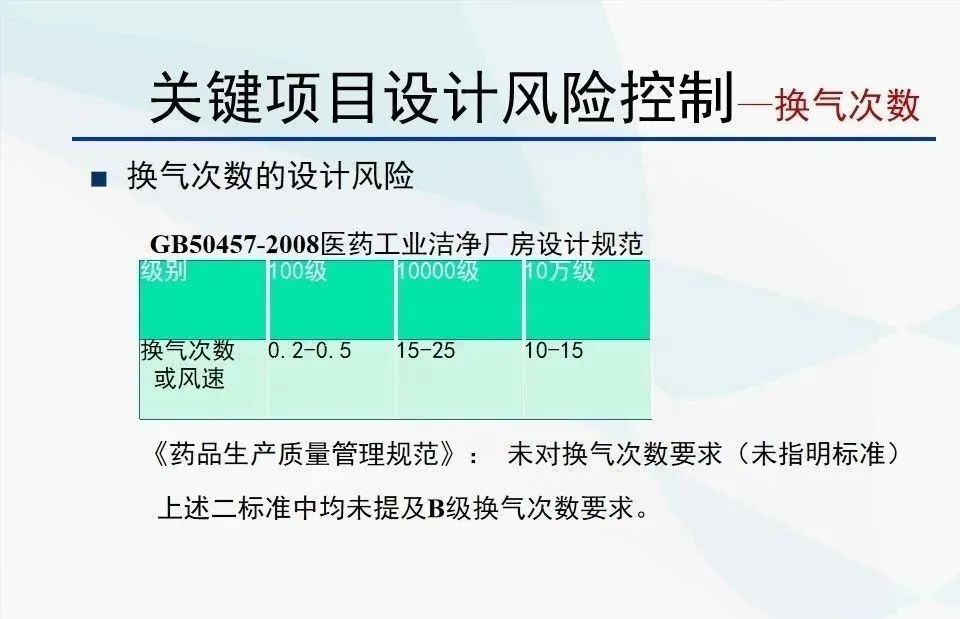 关键项目设计风险控制—换气次数

■ 换气次数的设计风险

GB50457-2008医药工业洁净厂房设计规范

| 级别 | 100级 | 10000级 | 10万级 |
|---|---|---|---|
| 换气次数或风速 | 0.2-0.5 | 15-25 | 10-15 |

《药品生产质量管理规范》： 未对换气次数要求（未指明标准）

上述二标准中均未提及B级换气次数要求。